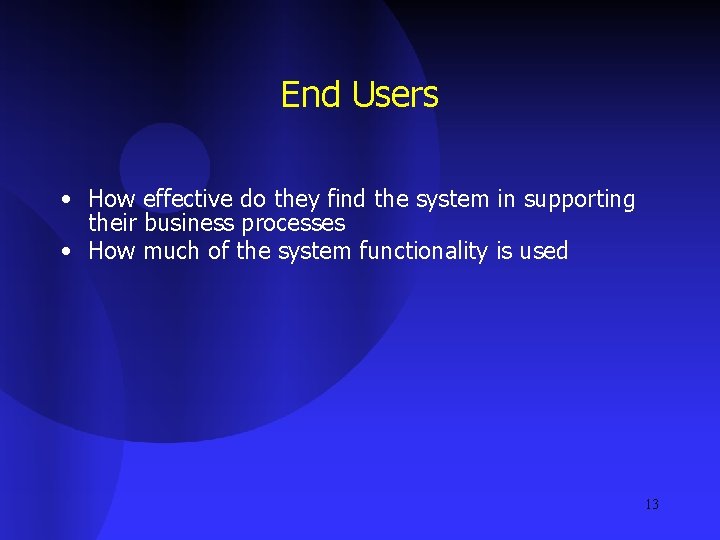 End Users

• How effective do they find the system in supporting their business processes
• How much of the system functionality is used

13